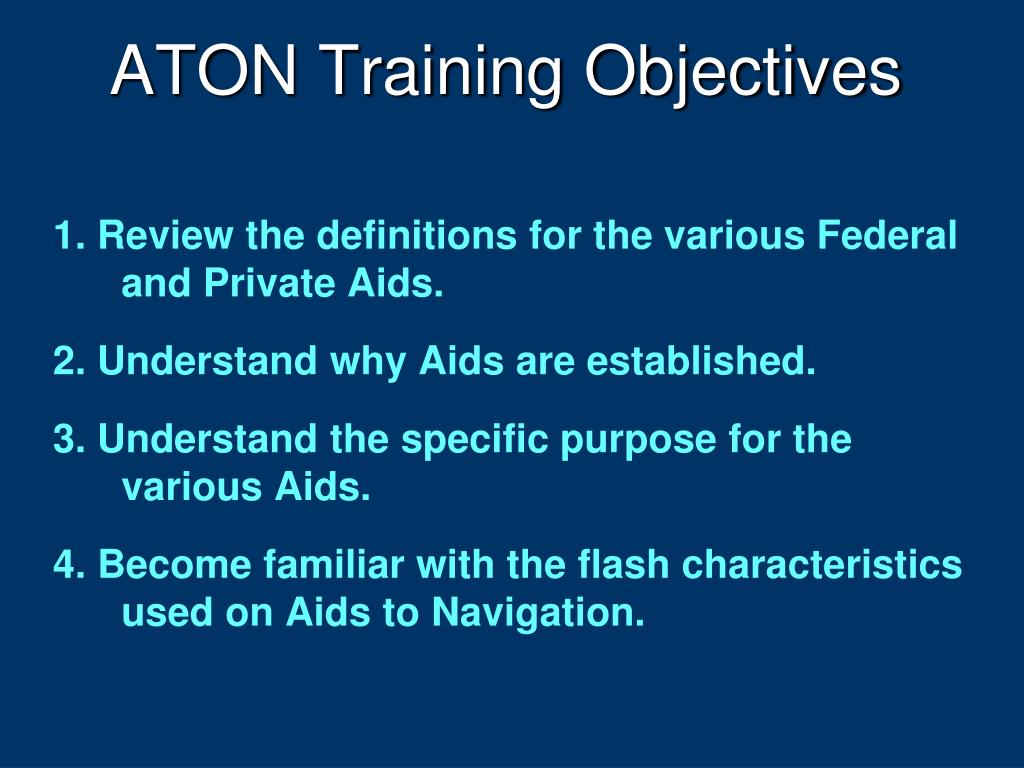 ATON Training Objectives

1. Review the definitions for the various Federal and Private Aids.

2. Understand why Aids are established.

3. Understand the specific purpose for the various Aids.

4. Become familiar with the flash characteristics used on Aids to Navigation.